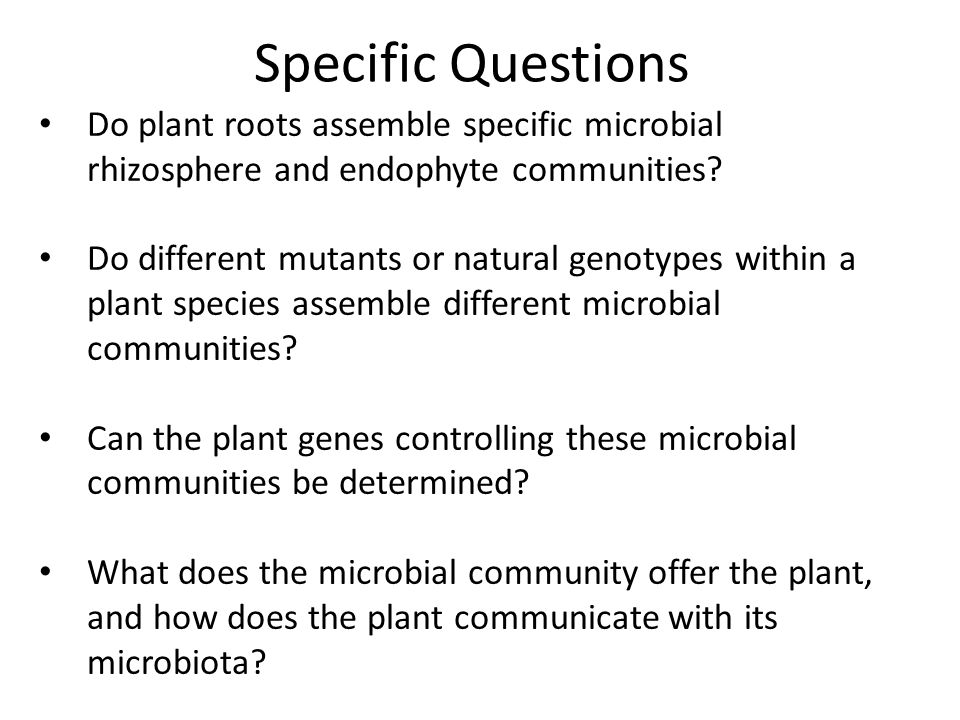 Specific Questions

• Do plant roots assemble specific microbial rhizosphere and endophyte communities?

• Do different mutants or natural genotypes within a plant species assemble different microbial communities?

• Can the plant genes controlling these microbial communities be determined?

• What does the microbial community offer the plant, and how does the plant communicate with its microbiota?